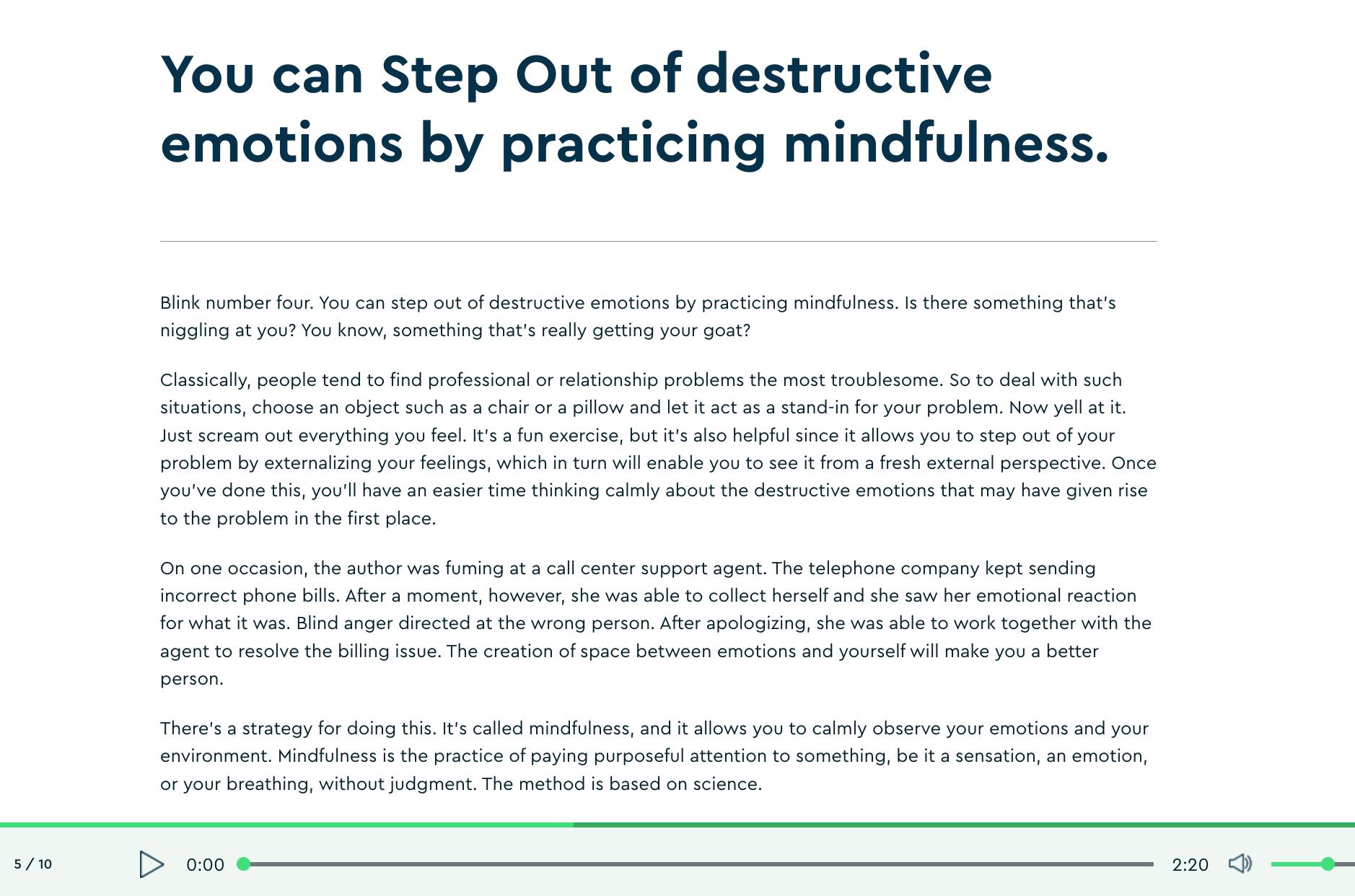 You can Step Out of destructive emotions by practicing mindfulness.

Blink number four. You can step out of destructive emotions by practicing mindfulness. Is there something that's niggling at you? You know, something that's really getting your goat?

Classically, people tend to find professional or relationship problems the most troublesome. So to deal with such situations, choose an object such as a chair or a pillow and let it act as a stand-in for your problem. Now yell at it. Just scream out everything you feel. It's a fun exercise, but it's also helpful since it allows you to step out of your problem by externalizing your feelings, which in turn will enable you to see it from a fresh external perspective. Once you've done this, you'll have an easier time thinking calmly about the destructive emotions that may have given rise to the problem in the first place.

On one occasion, the author was fuming at a call center support agent. The telephone company kept sending incorrect phone bills. After a moment, however, she was able to collect herself and she saw her emotional reaction for what it was. Blind anger directed at the wrong person. After apologizing, she was able to work together with the agent to resolve the billing issue. The creation of space between emotions and yourself will make you a better person.

There's a strategy for doing this. It's called mindfulness, and it allows you to calmly observe your emotions and your environment. Mindfulness is the practice of paying purposeful attention to something, be it a sensation, an emotion, or your breathing, without judgment. The method is based on science.

5 / 10

0:00

2:20